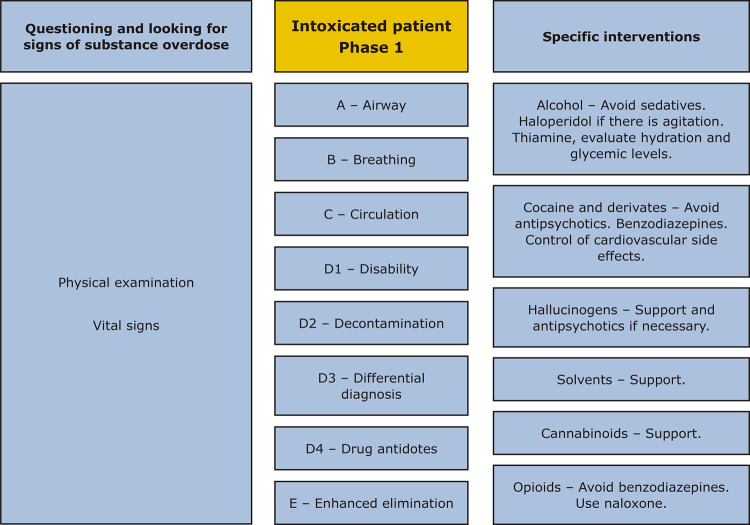 Questioning and looking for signs of substance overdose

Physical examination

Vital signs

Intoxicated patient Phase 1

A – Airway

B – Breathing

C – Circulation

D1 – Disability

D2 – Decontamination

D3 – Differential diagnosis

D4 – Drug antidotes

E – Enhanced elimination

Specific interventions

Alcohol – Avoid sedatives. Haloperidol if there is agitation. Thiamine, evaluate hydration and glycemic levels.

Cocaine and derivates – Avoid antipsychotics. Benzodiazepines. Control of cardiovascular side effects.

Hallucinogens – Support and antipsychotics if necessary.

Solvents – Support.

Cannabinoids – Support.

Opioids – Avoid benzodiazepines. Use naloxone.